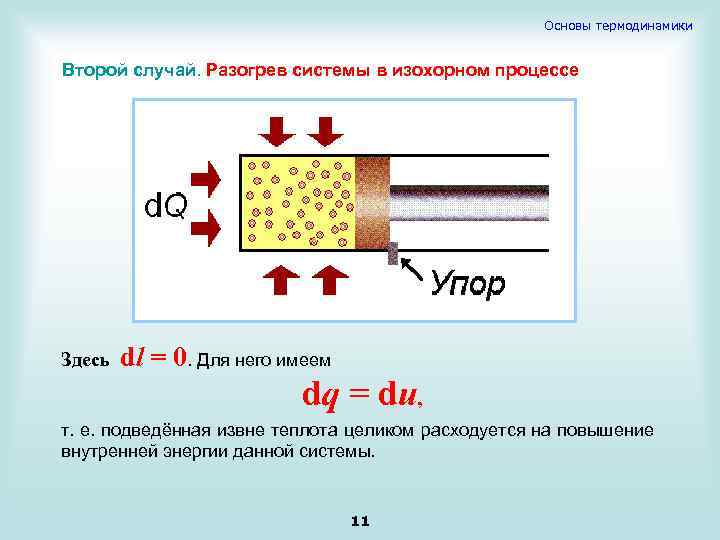 Основы термодинамики

Второй случай. Разогрев системы в изохорном процессе

dQ

Упор

Здесь $dl = 0$. Для него имеем

$dq = du$,

т. е. подведённая извне теплота целиком расходуется на повышение внутренней энергии данной системы.

11